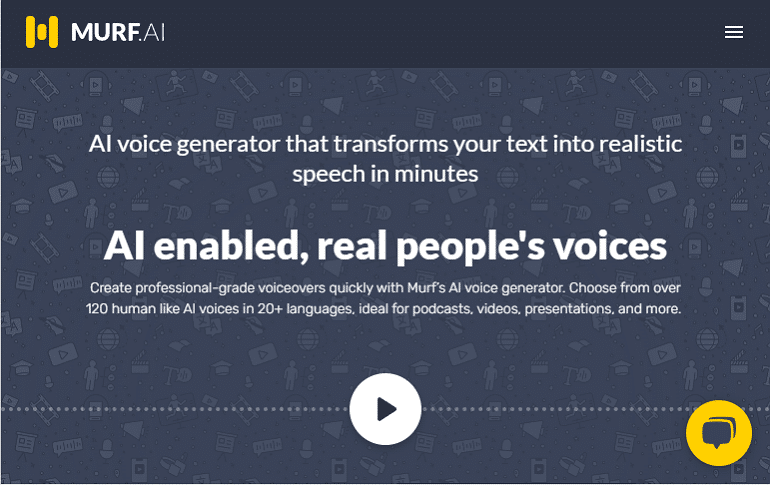 MURF.AI

AI voice generator that transforms your text into realistic speech in minutes

AI enabled, real people's voices

Create professional-grade voiceovers quickly with Murf's AI voice generator. Choose from over 120 human like AI voices in 20+ languages, ideal for podcasts, videos, presentations, and more.